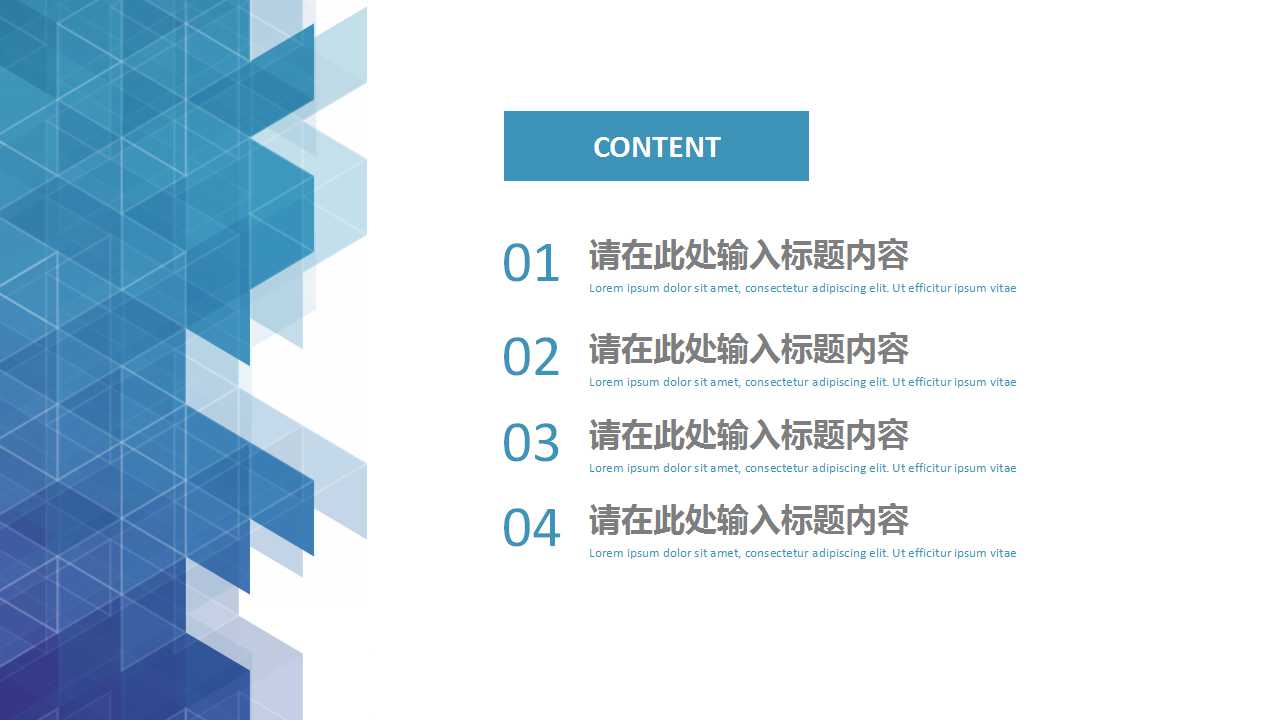 CONTENT

01 请在此处输入标题内容
Lorem ipsum dolor sit amet, consectetur adipiscing elit. Ut efficitur ipsum vitae

02 请在此处输入标题内容
Lorem ipsum dolor sit amet, consectetur adipiscing elit. Ut efficitur ipsum vitae

03 请在此处输入标题内容
Lorem ipsum dolor sit amet, consectetur adipiscing elit. Ut efficitur ipsum vitae

04 请在此处输入标题内容
Lorem ipsum dolor sit amet, consectetur adipiscing elit. Ut efficitur ipsum vitae